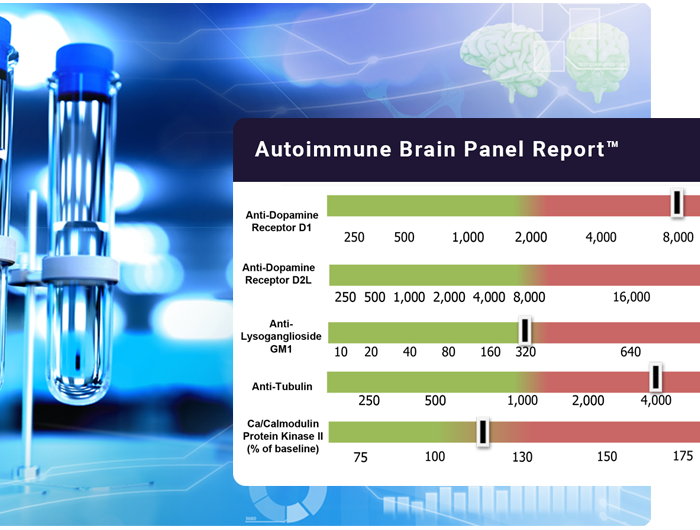 Autoimmune Brain Panel Report™

Anti-Dopamine Receptor D1
250 500 1,000 2,000 4,000 8,000

Anti-Dopamine Receptor D2L
250 500 1,000 2,000 4,000 8,000 16,000

Anti-Lysoganglioside GM1
10 20 40 80 160 320 640

Anti-Tubulin
250 500 1,000 2,000 4,000

Ca/Calmodulin Protein Kinase II (% of baseline)
75 100 130 150 175